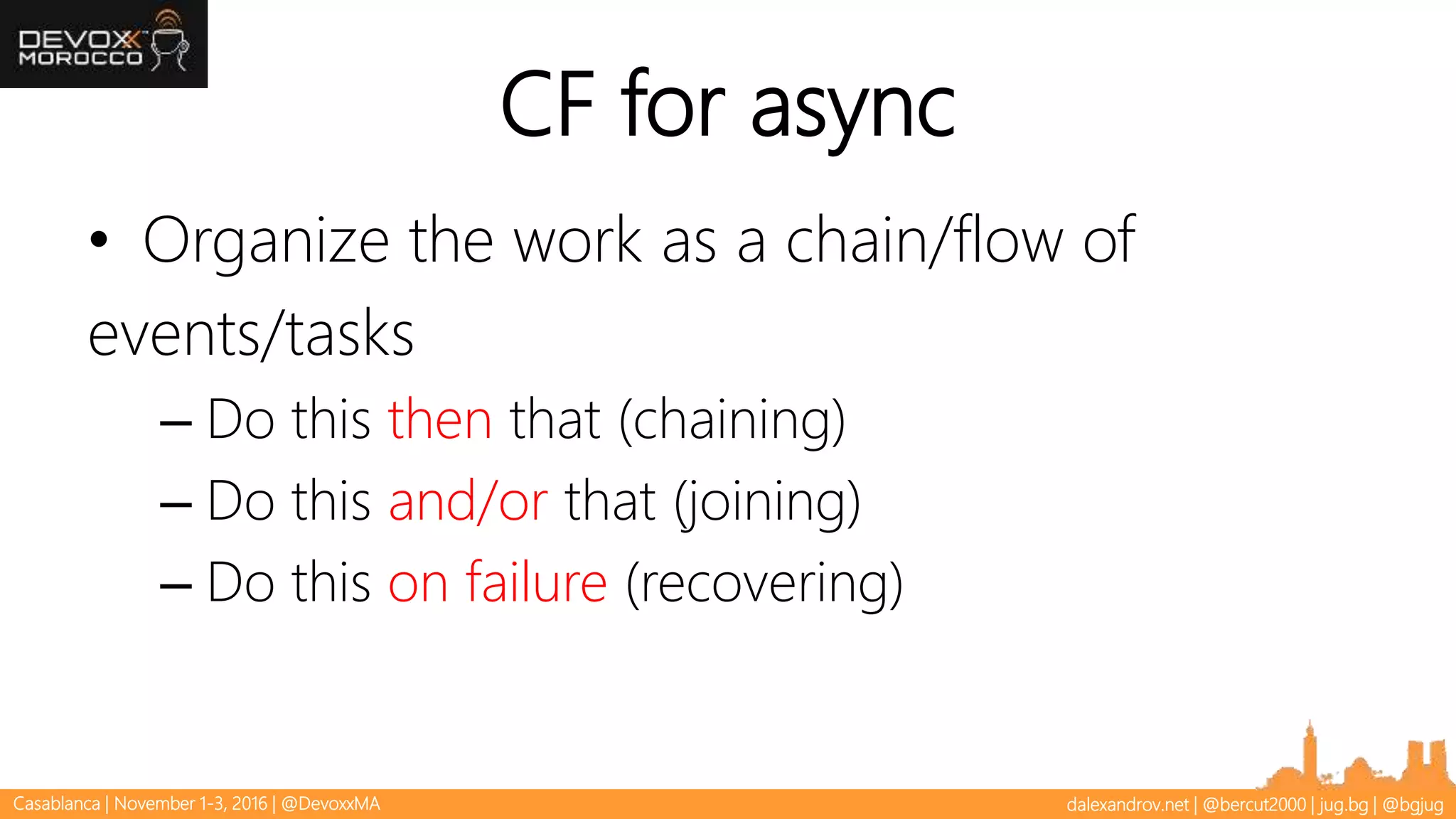 DEVOXX MOROCCO

CF for async

• Organize the work as a chain/flow of events/tasks
– Do this then that (chaining)
– Do this and/or that (joining)
– Do this on failure (recovering)

Casablanca | November 1-3, 2016 | @DevoxxMA

dalexandrov.net | @bercut2000 | jug.bg | @bgjug